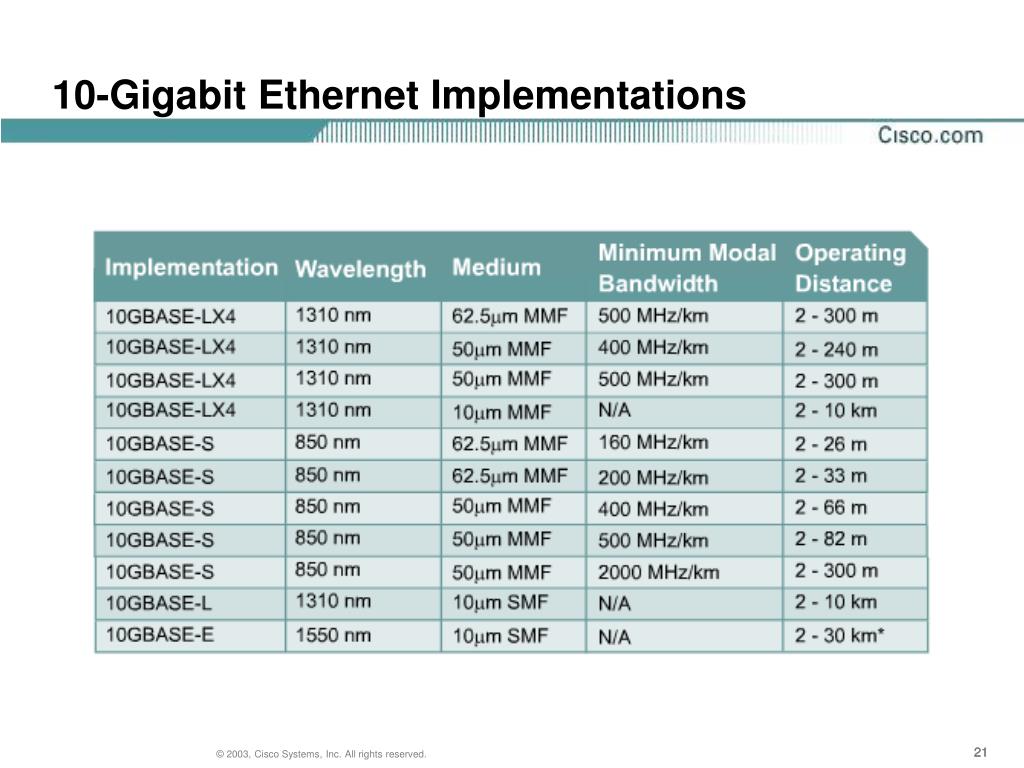 10-Gigabit Ethernet Implementations

Cisco.com

| Implementation | Wavelength | Medium | Minimum Modal Bandwidth | Operating Distance |
|---|---|---|---|---|
| 10GBASE-LX4 | 1310 nm | 62.5μm MMF | 500 MHz/km | 2 - 300 m |
| 10GBASE-LX4 | 1310 nm | 50μm MMF | 400 MHz/km | 2 - 240 m |
| 10GBASE-LX4 | 1310 nm | 50μm MMF | 500 MHz/km | 2 - 300 m |
| 10GBASE-LX4 | 1310 nm | 10μm MMF | N/A | 2 - 10 km |
| 10GBASE-S | 850 nm | 62.5μm MMF | 160 MHz/km | 2 - 26 m |
| 10GBASE-S | 850 nm | 62.5μm MMF | 200 MHz/km | 2 - 33 m |
| 10GBASE-S | 850 nm | 50μm MMF | 400 MHz/km | 2 - 66 m |
| 10GBASE-S | 850 nm | 50μm MMF | 500 MHz/km | 2 - 82 m |
| 10GBASE-S | 850 nm | 50μm MMF | 2000 MHz/km | 2 - 300 m |
| 10GBASE-L | 1310 nm | 10μm SMF | N/A | 2 - 10 km |
| 10GBASE-E | 1550 nm | 10μm SMF | N/A | 2 - 30 km* |

© 2003, Cisco Systems, Inc. All rights reserved.

21